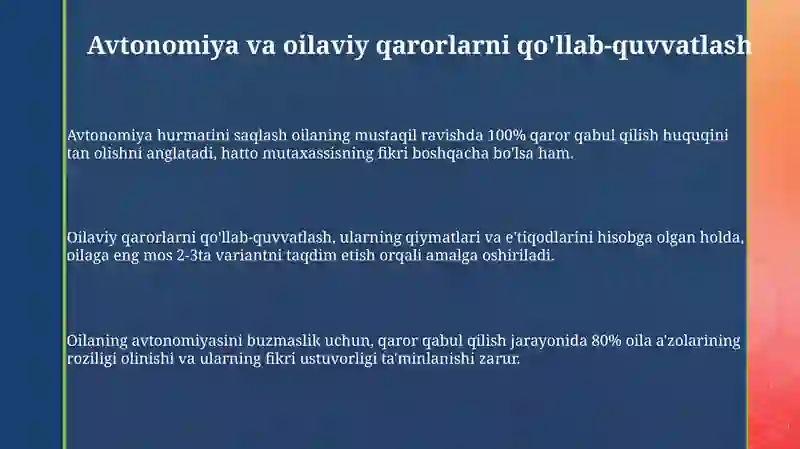 Avtonomiya va oilaviy qarorlarni qo'llab-quvvatlash

Avtonomiya hurmatini saqlash oilaning mustaqil ravishda 100% qaror qabul qilish huquqini tan olishni anglatadi, hatto mutaxassisning fikri boshqacha bo'lsa ham.

Oilaviy qarorlarni qo'llab-quvvatlash, ularning qiymatlari va e'tiqodlarini hisobga olgan holda, oilaga eng mos 2-3ta variantni taqdim etish orqali amalga oshiriladi.

Oilaning avtonomiyasini buzmaslik uchun, qaror qabul qilish jarayonida 80% oila a'zolarining roziligi olinishi va ularning fikri ustuvorligi ta'minlanishi zarur.